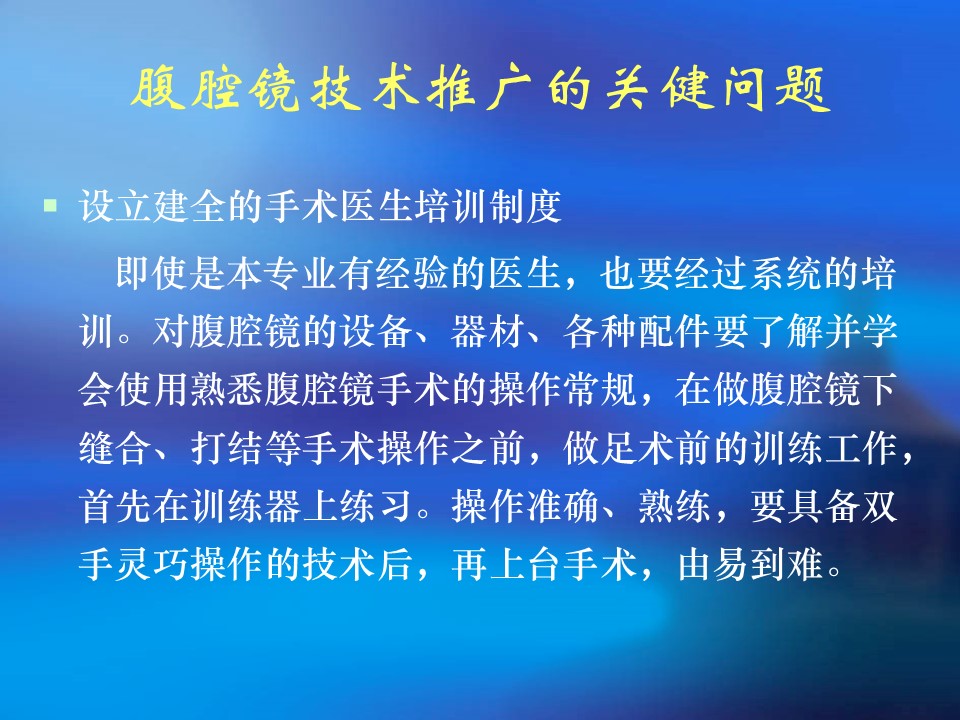 腹腔镜技术推广的关键问题

▪ 设立建全的手术医生培训制度

即使是本专业有经验的医生，也要经过系统的培训。对腹腔镜的设备、器材、各种配件要了解并学会使用熟悉腹腔镜手术的操作常规，在做腹腔镜下缝合、打结等手术操作之前，做足术前的训练工作，首先在训练器上练习。操作准确、熟练，要具备双手灵巧操作的技术后，再上台手术，由易到难。